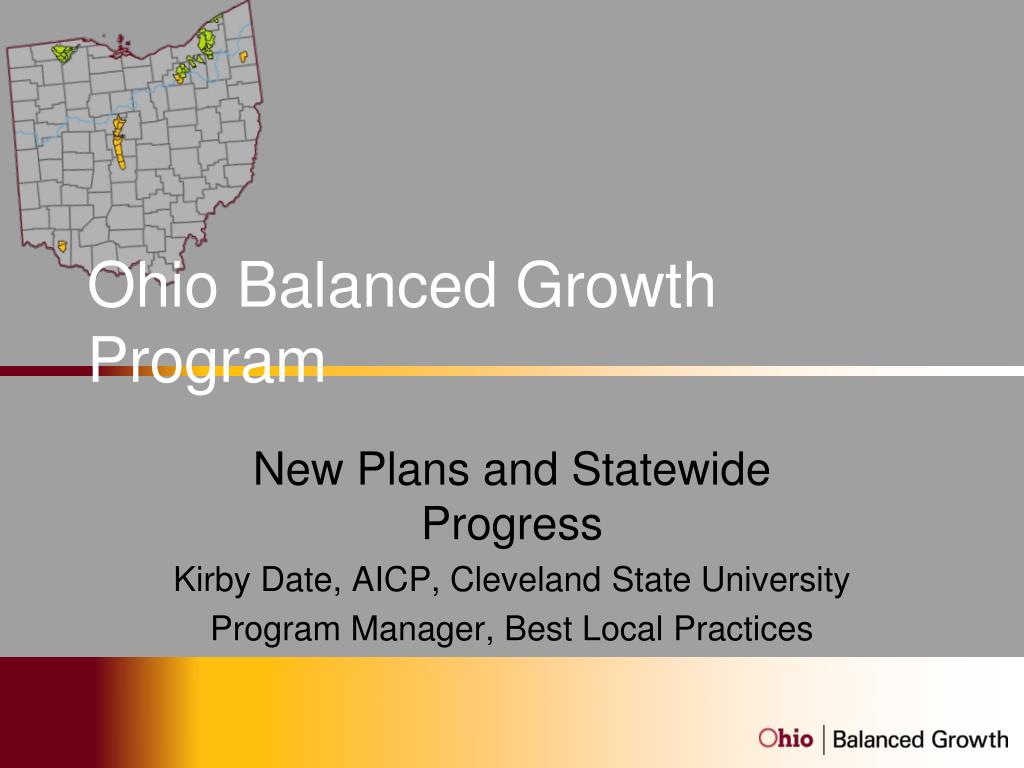 Ohio Balanced Growth Program

New Plans and Statewide Progress

Kirby Date, AICP, Cleveland State University

Program Manager, Best Local Practices

Ohio | Balanced Growth